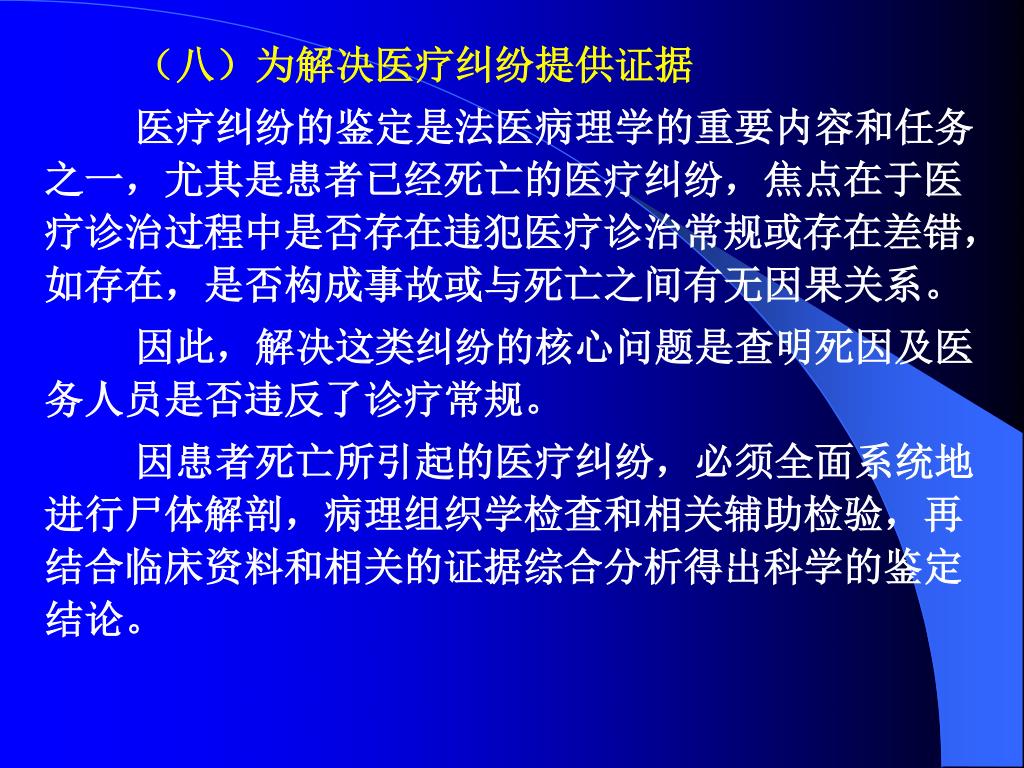 （八）为解决医疗纠纷提供证据

医疗纠纷的鉴定是法医病理学的重要内容和任务之一，尤其是患者已经死亡的医疗纠纷，焦点在于医疗诊治过程中是否存在违犯医疗诊治常规或存在差错，如存在，是否构成事故或与死亡之间有无因果关系。

因此，解决这类纠纷的核心问题是查明死因及医务人员是否违反了诊疗常规。

因患者死亡所引起的医疗纠纷，必须全面系统地进行尸体解剖，病理组织学检查和相关辅助检验，再结合临床资料和相关的证据综合分析得出科学的鉴定结论。